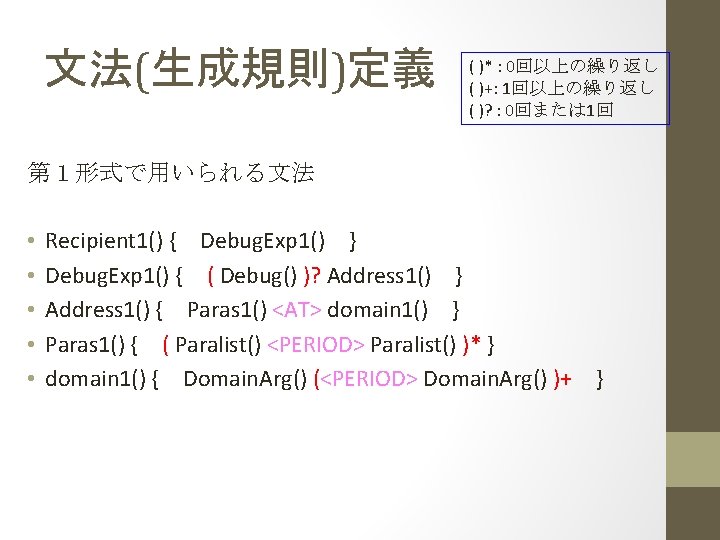 文法(生成規則)定義

( )* : 0回以上の繰り返し
( )+: 1回以上の繰り返し
( )? : 0回または1回

第１形式で用いられる文法

• Recipient1() { DebugExp1() }
• DebugExp1() { ( Debug() )? Address1() }
• Address1() { Paras1() <AT> domain1() }
• Paras1() { ( Paralist() <PERIOD> Paralist() )* }
• domain1() { DomainArg() (<PERIOD> DomainArg() )+ }